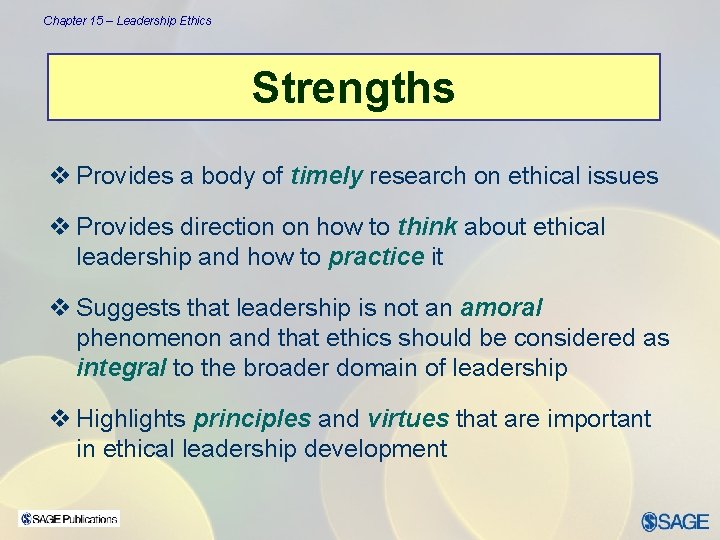 Chapter 15 – Leadership Ethics

Strengths

❖ Provides a body of timely research on ethical issues

❖ Provides direction on how to think about ethical leadership and how to practice it

❖ Suggests that leadership is not an amoral phenomenon and that ethics should be considered as integral to the broader domain of leadership

❖ Highlights principles and virtues that are important in ethical leadership development

SAGE Publications

SAGE